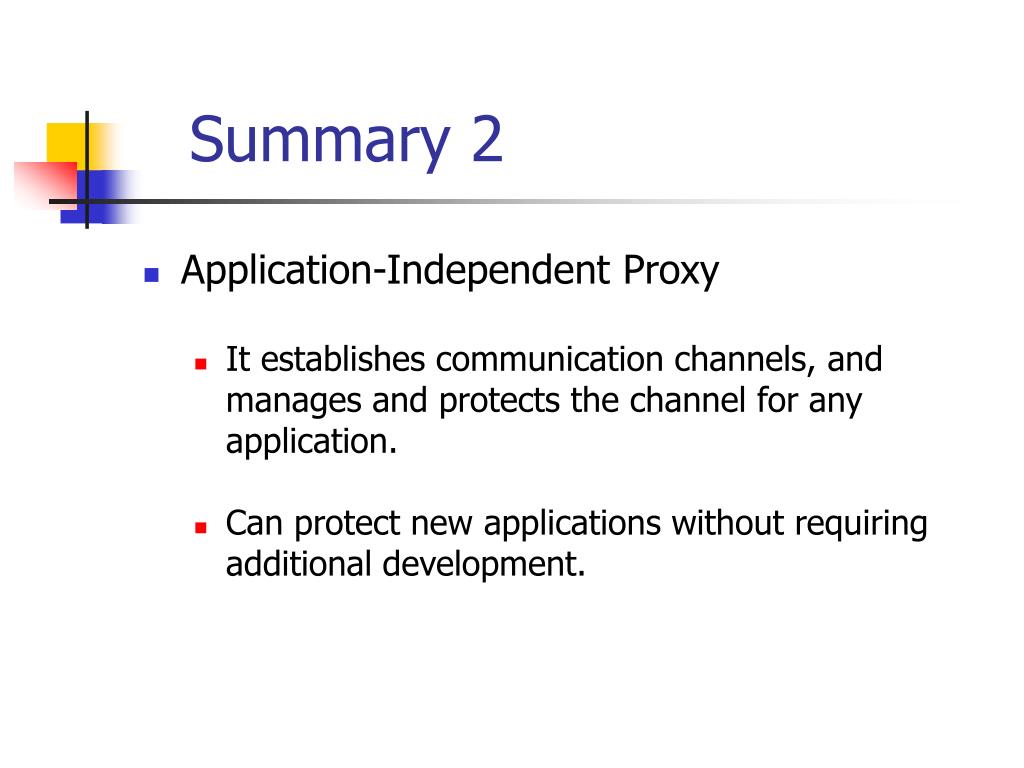 Summary 2

Application-Independent Proxy

It establishes communication channels, and manages and protects the channel for any application.

Can protect new applications without requiring additional development.